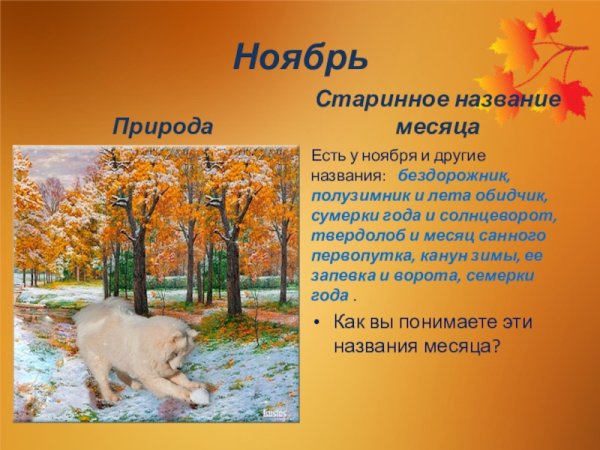 Ноябрь

Природа

Старинное название месяца

Есть у ноября и другие названия: бездорожник, полузимник и лета обидчик, сумерки года и солнцеворот, твердолоб и месяц санного первопутка, канун зимы, ее запевка и ворота, семерки года .

• Как вы понимаете эти названия месяца?